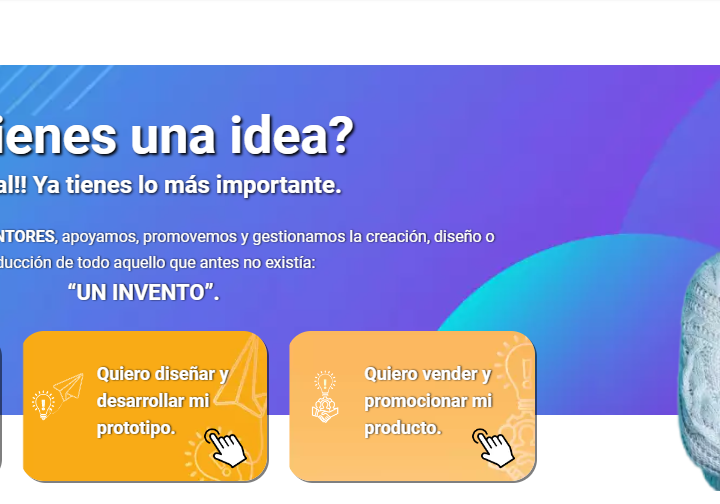 ienes una idea?

al!! Ya tienes lo más importante.

NTORES, apoyamos, promovemos y gestionamos la creación, diseño o ducción de todo aquello que antes no existía:

“UN INVENTO”.

Quiero diseñar y desarrollar mi prototipo.

Quiero vender y promocionar mi producto.